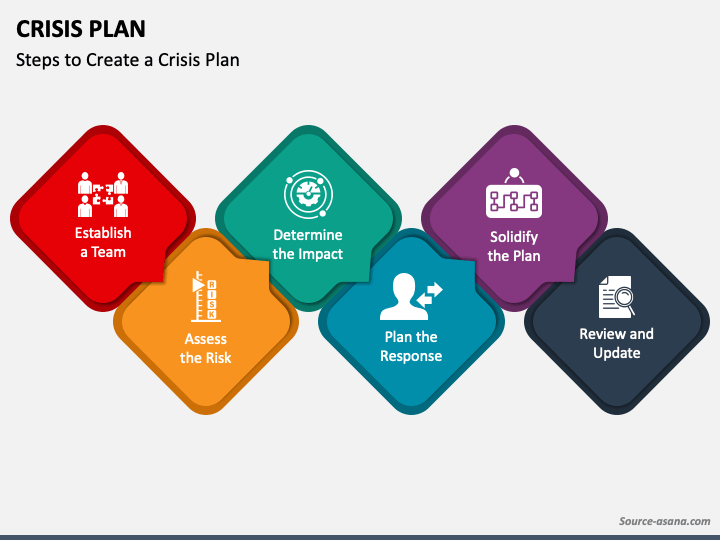 CRISIS PLAN

Steps to Create a Crisis Plan

Establish a Team

RISK

Assess the Risk

Determine the Impact

Plan the Response

Solidify the Plan

Review and Update

Source-asana.com